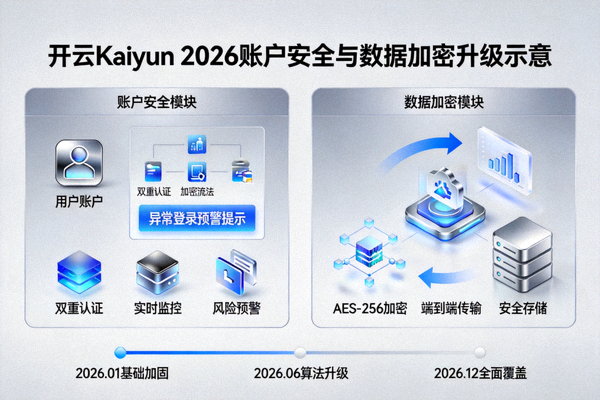 开云Kaiyun 2026账户安全与数据加密升级示意

账户安全模块

用户账户

双重认证

加密流法

异常登录预警提示

双重认证

实时监控

风险预警

数据加密模块

AES-256加密

端到端传输

安全存储

2026.01基础加固

2026.06算法升级

2026.12全面覆盖